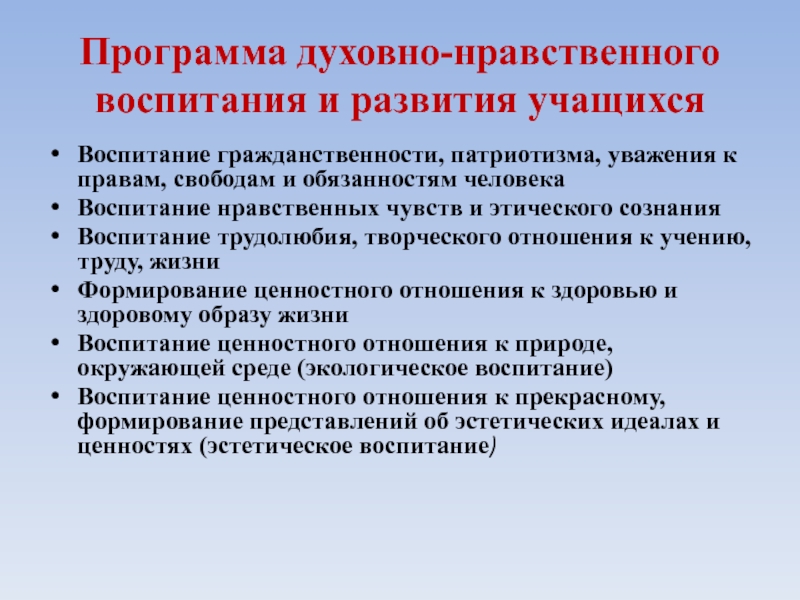 Программа духовно-нравственного воспитания и развития учащихся

• Воспитание гражданственности, патриотизма, уважения к правам, свободам и обязанностям человека
• Воспитание нравственных чувств и этического сознания
• Воспитание трудолюбия, творческого отношения к учению, труду, жизни
• Формирование ценностного отношения к здоровью и здоровому образу жизни
• Воспитание ценностного отношения к природе, окружающей среде (экологическое воспитание)
• Воспитание ценностного отношения к прекрасному, формирование представлений об эстетических идеалах и ценностях (эстетическое воспитание)